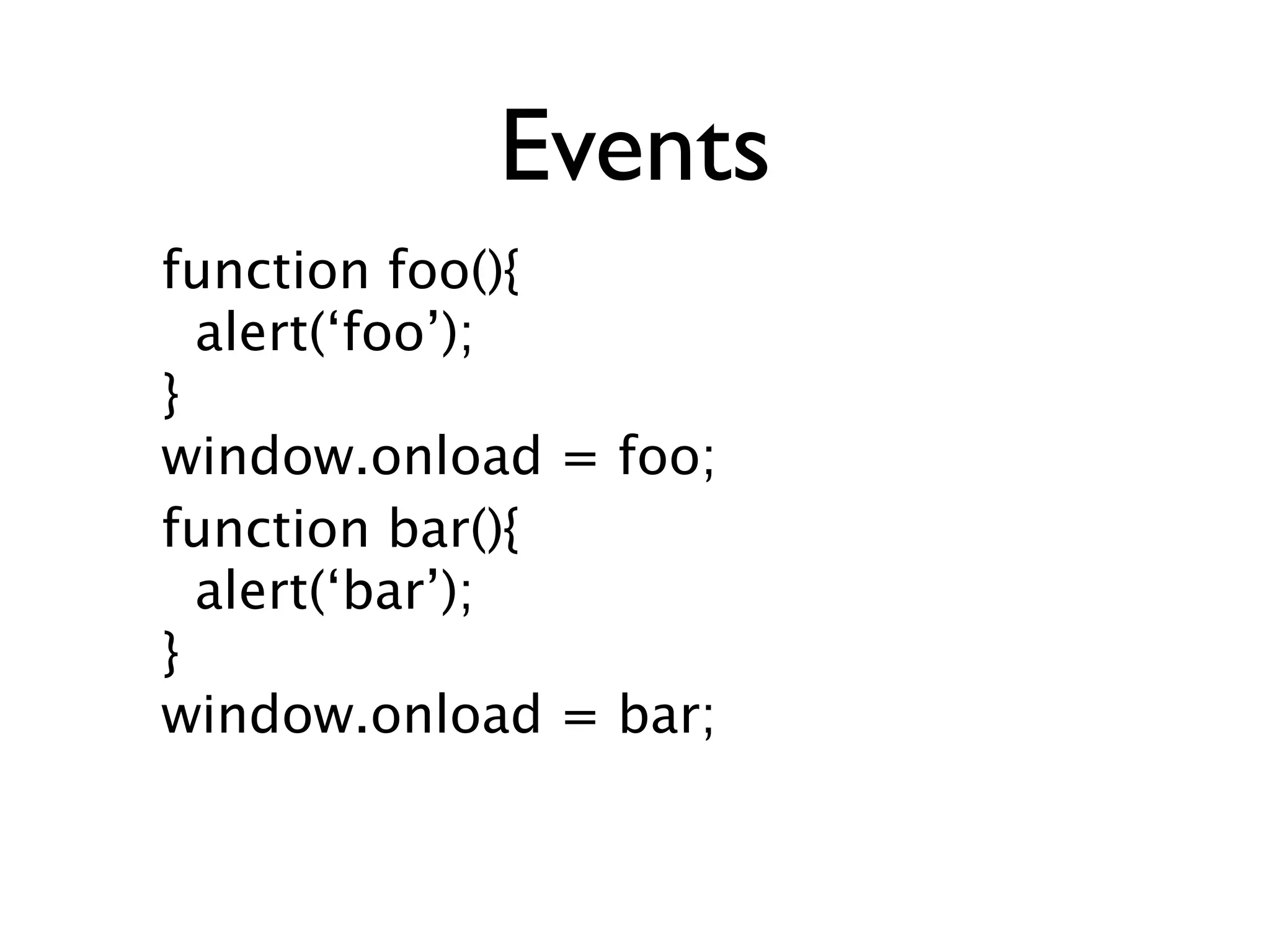 Events

function foo(){
  alert(‘foo’);
}
window.onload = foo;

function bar(){
  alert(‘bar’);
}
window.onload = bar;